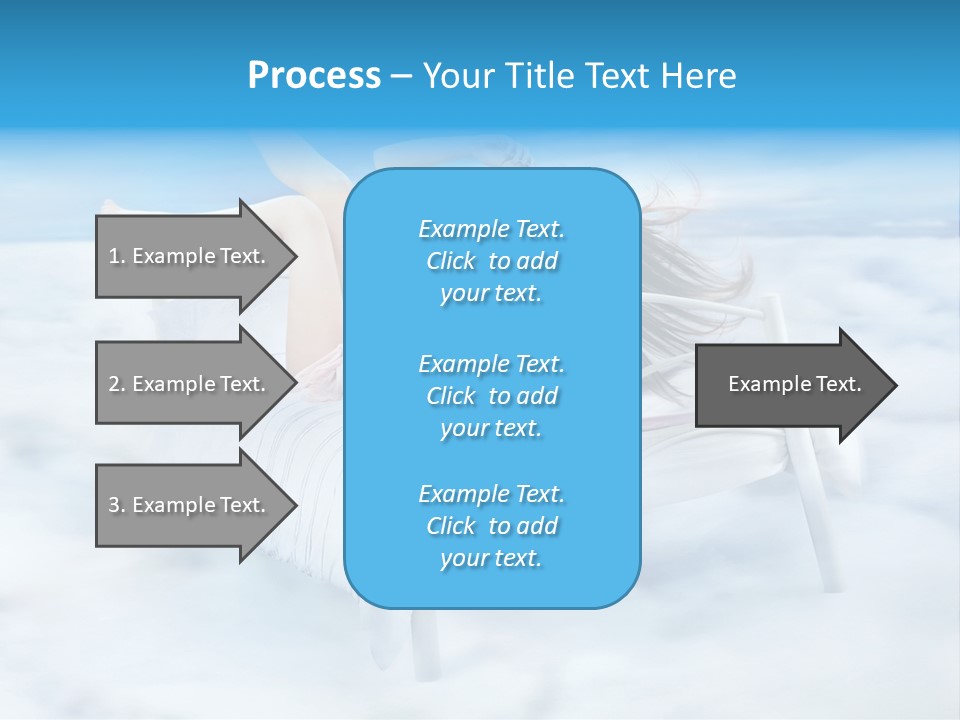 Process – Your Title Text Here

1. Example Text.

2. Example Text.

3. Example Text.

Example Text. Click to add your text.

Example Text. Click to add your text.

Example Text. Click to add your text.

Example Text.